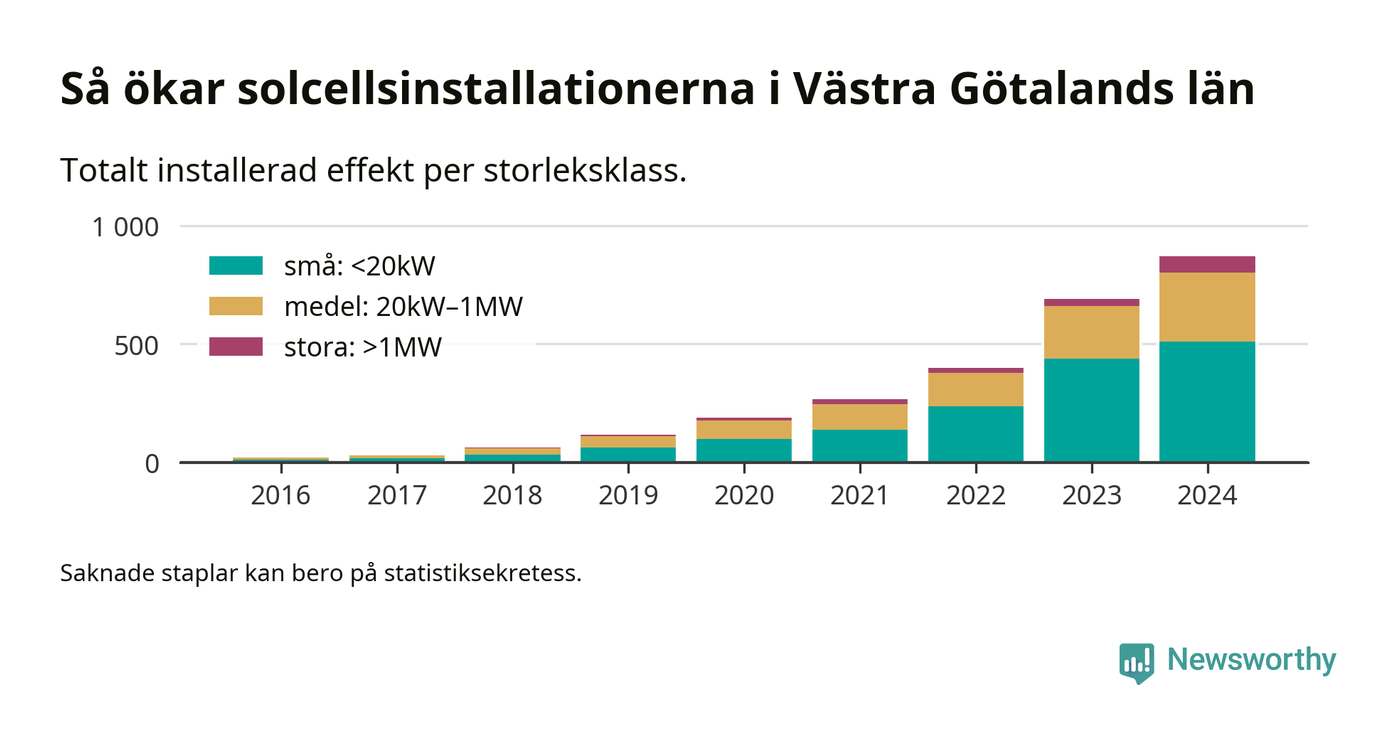 Så ökar solcellsinstallationerna i Västra Götalands län

Totalt installerad effekt per storleksklass.

1 000
500
0

små: <20kW
medel: 20kW–1MW
stora: >1MW

2016
2017
2018
2019
2020
2021
2022
2023
2024

Saknade staplar kan bero på statistiksekretess.

Newsworthy